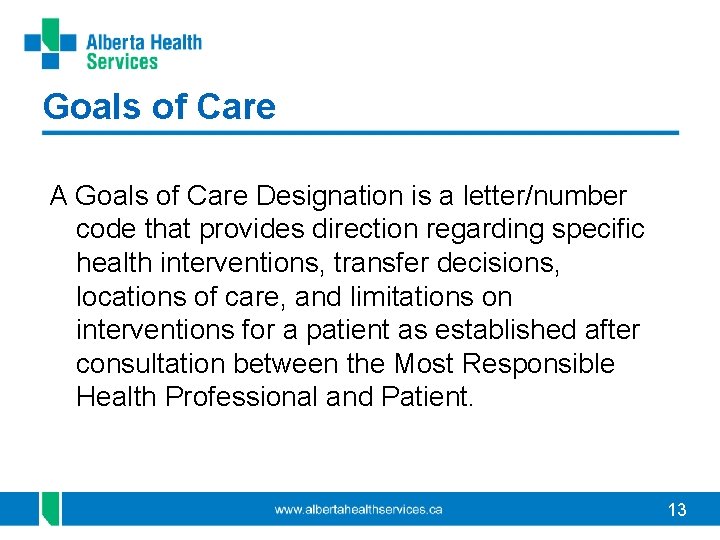 Alberta Health Services

Goals of Care

A Goals of Care Designation is a letter/number code that provides direction regarding specific health interventions, transfer decisions, locations of care, and limitations on interventions for a patient as established after consultation between the Most Responsible Health Professional and Patient.

www.albertahealthservices.ca

13